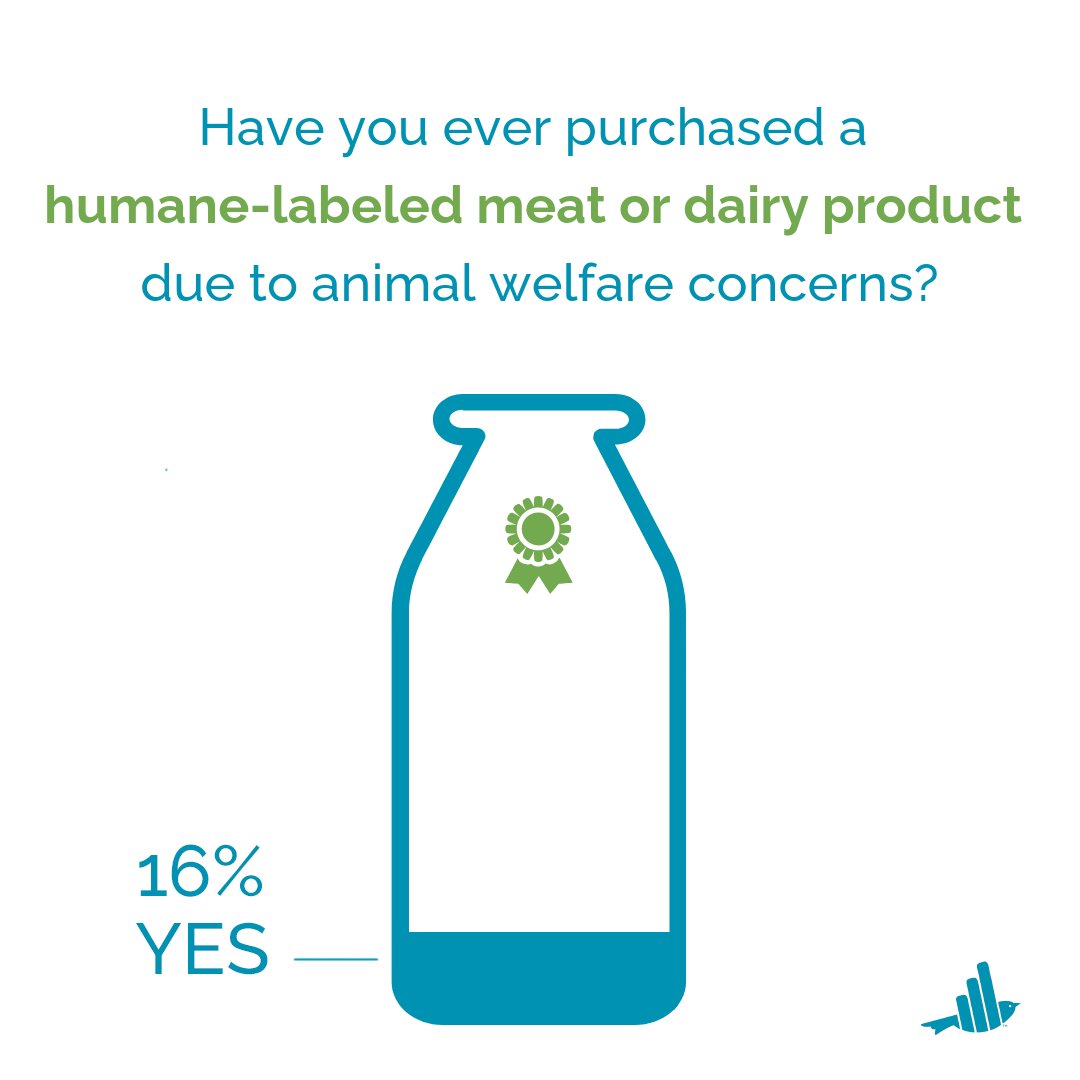 Have you ever purchased a humane-labeled meat or dairy product due to animal welfare concerns?

16% YES